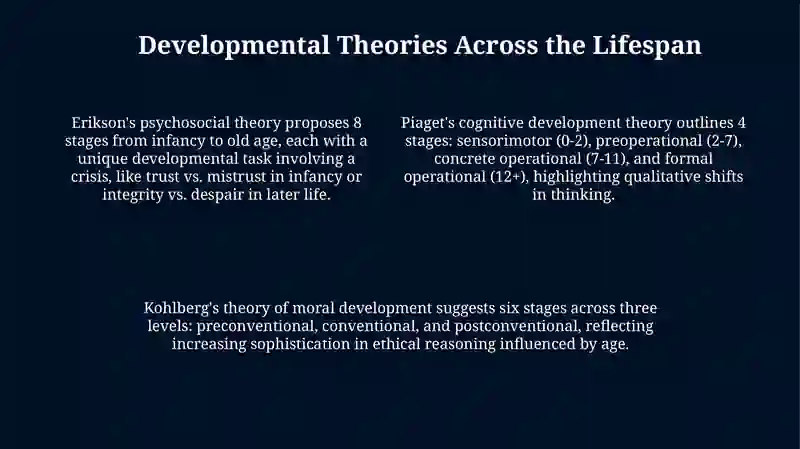 Developmental Theories Across the Lifespan

Erikson's psychosocial theory proposes 8 stages from infancy to old age, each with a unique developmental task involving a crisis, like trust vs. mistrust in infancy or integrity vs. despair in later life.

Piaget's cognitive development theory outlines 4 stages: sensorimotor (0-2), preoperational (2-7), concrete operational (7-11), and formal operational (12+), highlighting qualitative shifts in thinking.

Kohlberg's theory of moral development suggests six stages across three levels: preconventional, conventional, and postconventional, reflecting increasing sophistication in ethical reasoning influenced by age.